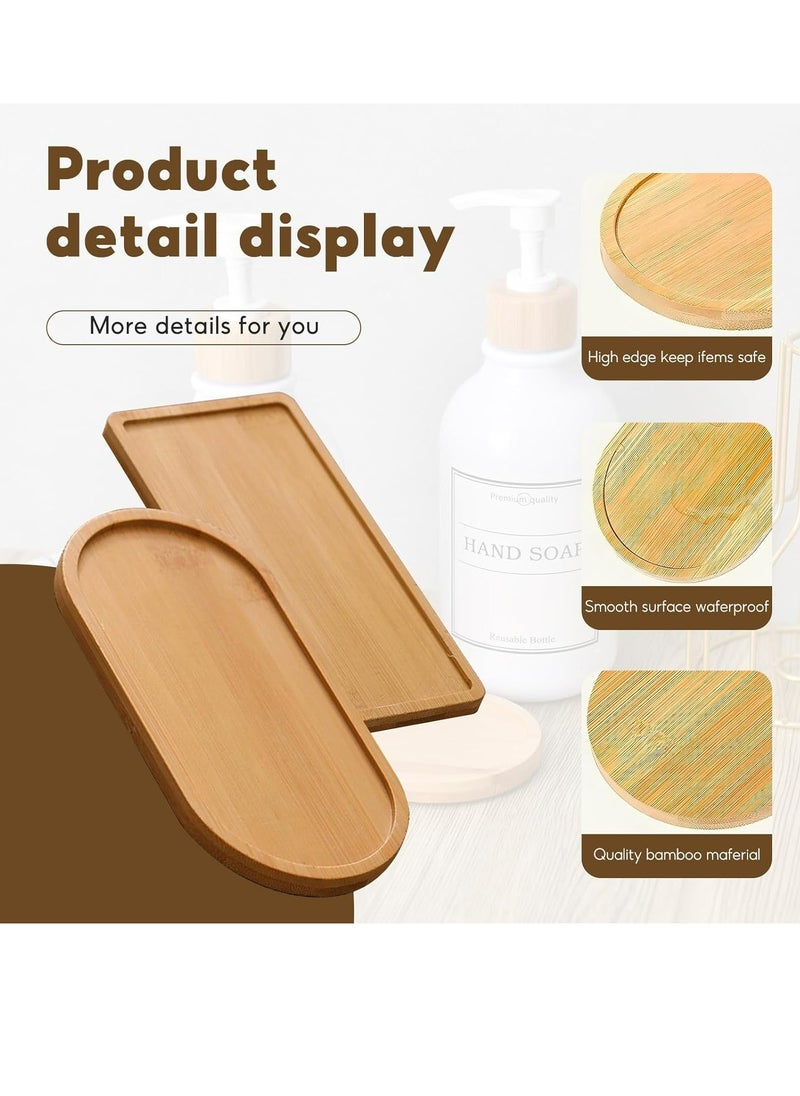 Product detail display

More details for you

Premium quality
HAND SOAP
Reusable Bottle

High edge keep ifems safe

Smooth surface waferproof

Quality bamboo maferial